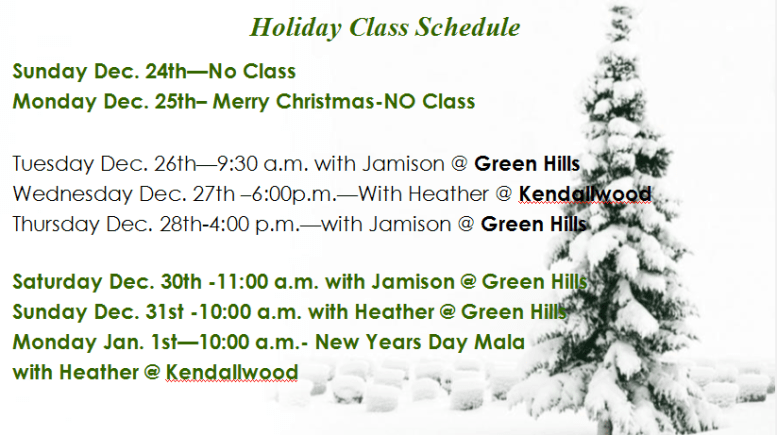 Holiday Class Schedule

Sunday Dec. 24th—No Class
Monday Dec. 25th– Merry Christmas-NO Class

Tuesday Dec. 26th—9:30 a.m. with Jamison @ Green Hills
Wednesday Dec. 27th –6:00p.m.—With Heather @ Kendallwood
Thursday Dec. 28th-4:00 p.m.—with Jamison @ Green Hills

Saturday Dec. 30th -11:00 a.m. with Jamison @ Green Hills
Sunday Dec. 31st -10:00 a.m. with Heather @ Green Hills
Monday Jan. 1st—10:00 a.m.- New Years Day Mala with Heather @ Kendallwood